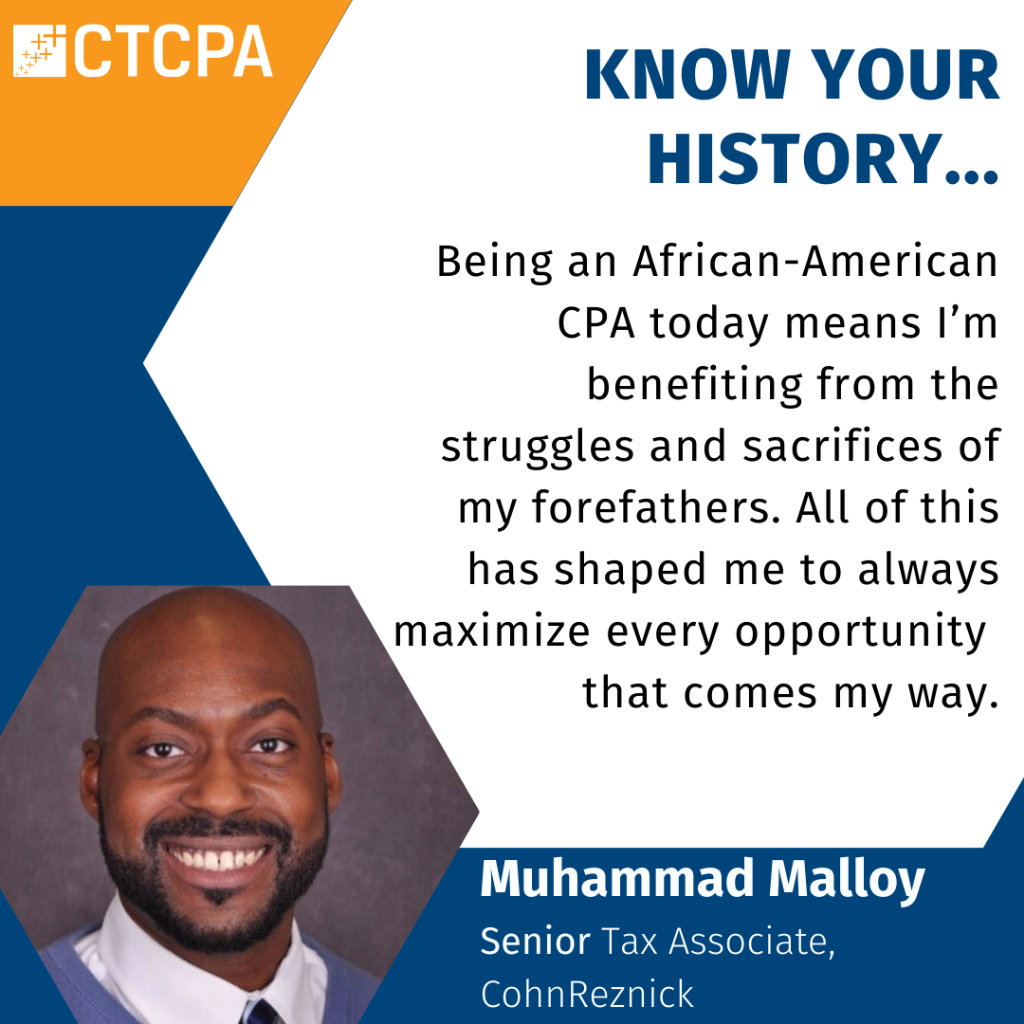 CTCPA

KNOW YOUR HISTORY...

Being an African-American CPA today means I'm benefiting from the struggles and sacrifices of my forefathers. All of this has shaped me to always maximize every opportunity that comes my way.

Muhammad Malloy

Senior Tax Associate, CohnReznick